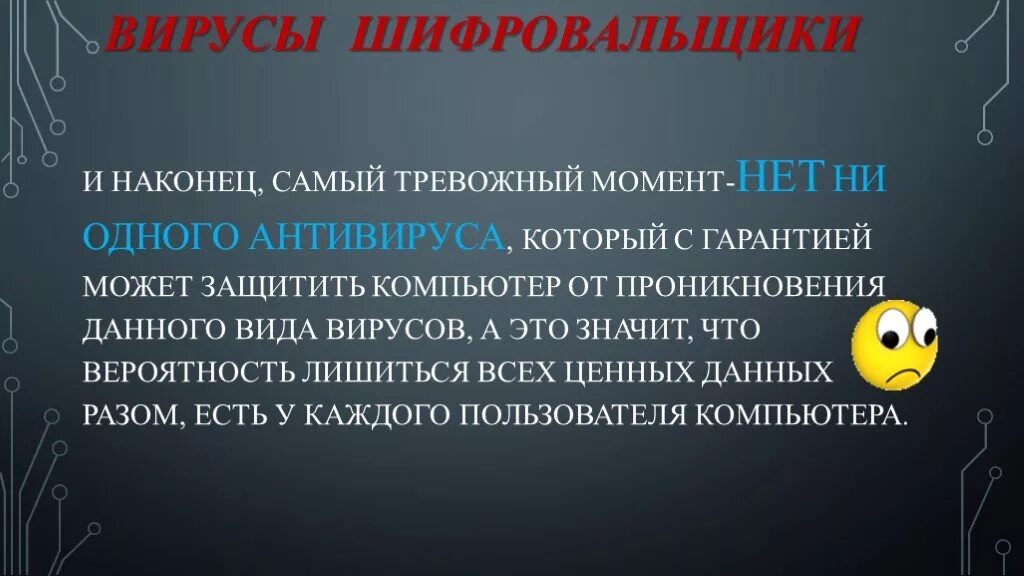 ВИРУСЫ ШИФРОВАЛЬЩИКИ

И НАКОНЕЦ, САМЫЙ ТРЕВОЖНЫЙ МОМЕНТ-НЕТ НИ ОДНОГО АНТИВИРУСА, КОТОРЫЙ С ГАРАНТИЕЙ МОЖЕТ ЗАЩИТИТЬ КОМПЬЮТЕР ОТ ПРОНИКНОВЕНИЯ ДАННОГО ВИДА ВИРУСОВ, А ЭТО ЗНАЧИТ, ЧТО ВЕРОЯТНОСТЬ ЛИШИТЬСЯ ВСЕХ ЦЕННЫХ ДАННЫХ РАЗОМ, ЕСТЬ У КАЖДОГО ПОЛЬЗОВАТЕЛЯ КОМПЬЮТЕРА.